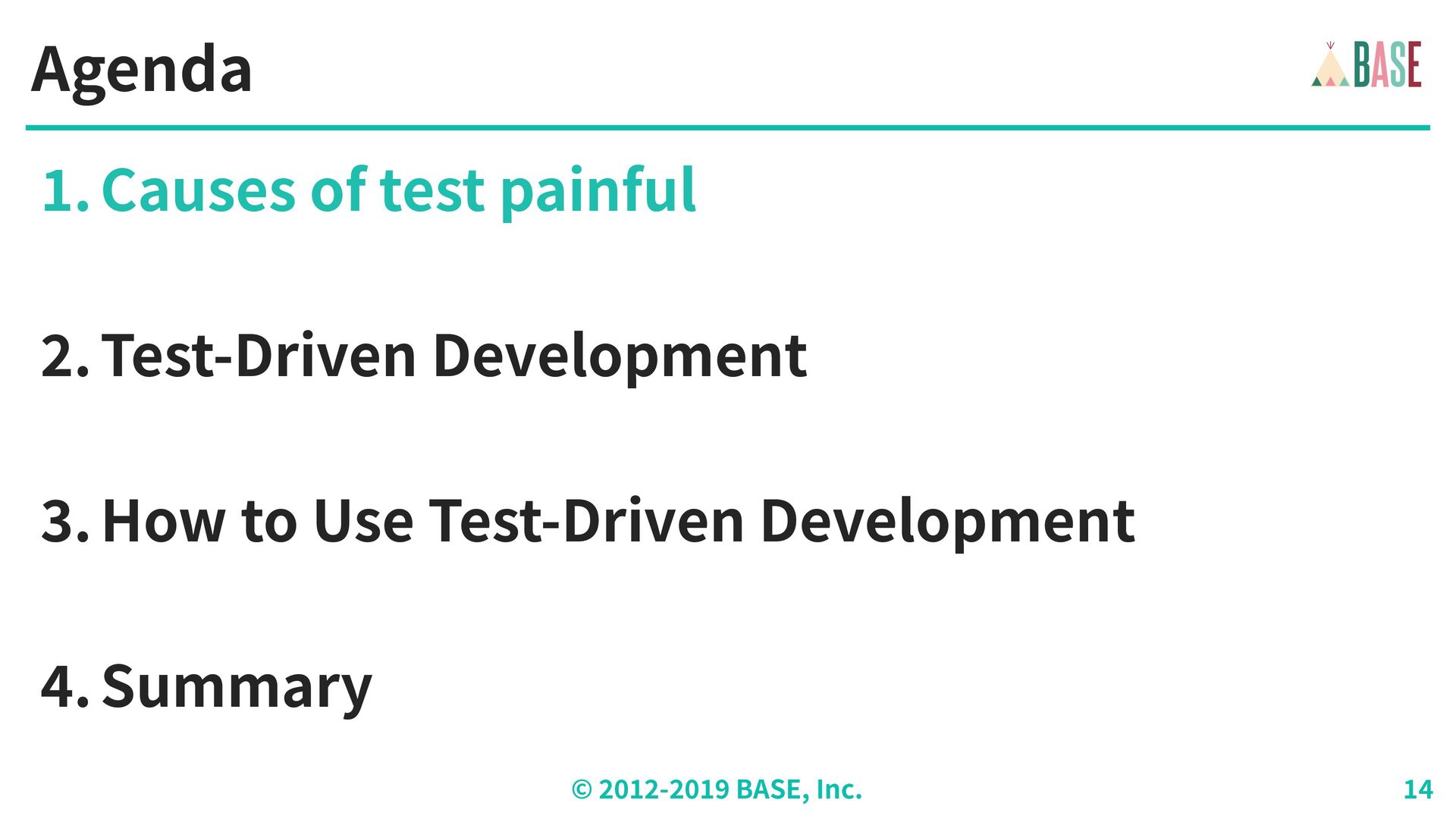 Agenda

BASE

1. Causes of test painful

2. Test-Driven Development

3. How to Use Test-Driven Development

4. Summary

© 2012-2019 BASE, Inc.

14